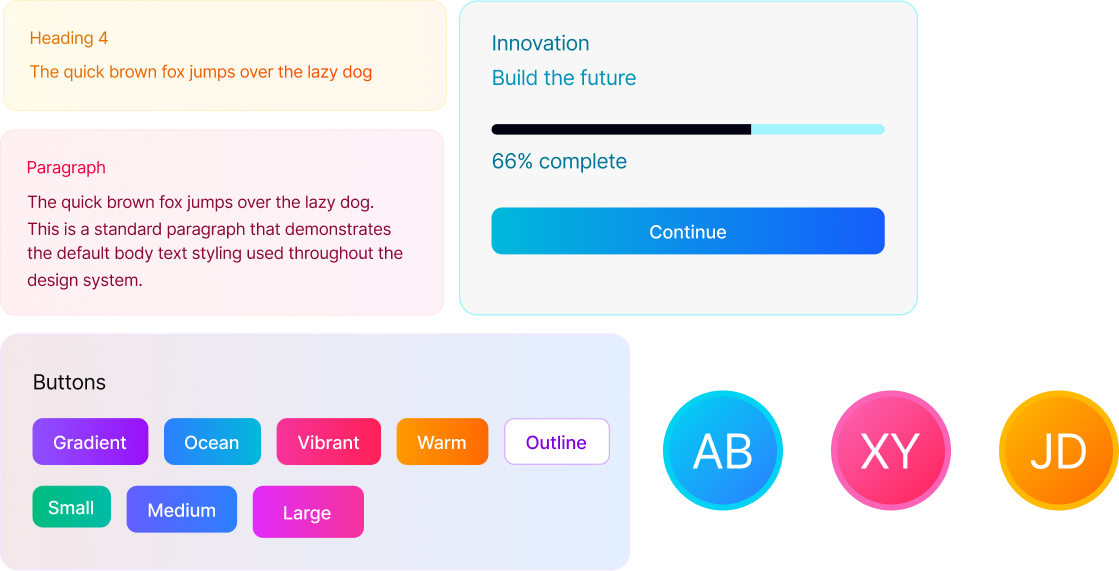 Heading 4

The quick brown fox jumps over the lazy dog

Paragraph

The quick brown fox jumps over the lazy dog. This is a standard paragraph that demonstrates the default body text styling used throughout the design system.

Innovation

Build the future

66% complete

Continue

Buttons

Gradient Ocean Vibrant Warm Outline

Small Medium Large

AB

XY

JD